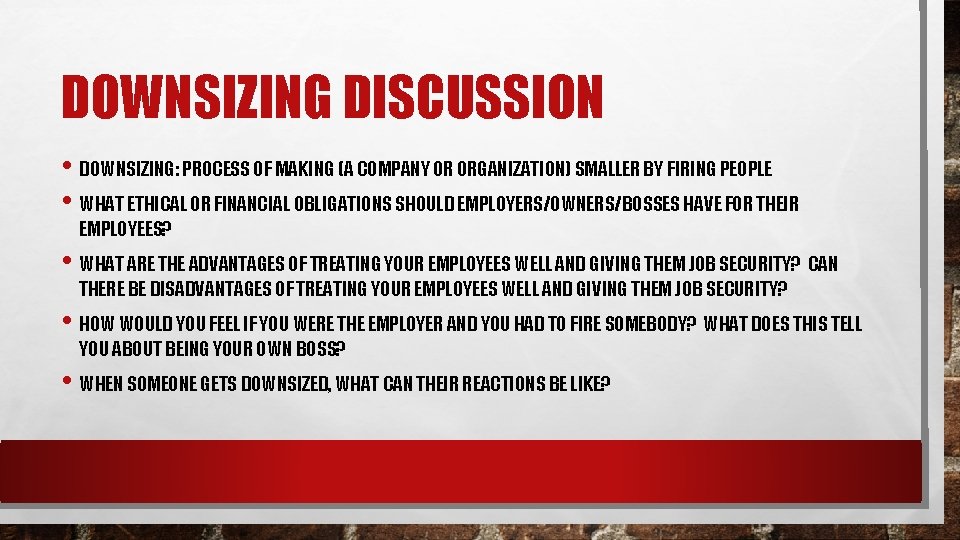 DOWNSIZING DISCUSSION

• DOWNSIZING: PROCESS OF MAKING (A COMPANY OR ORGANIZATION) SMALLER BY FIRING PEOPLE

• WHAT ETHICAL OR FINANCIAL OBLIGATIONS SHOULD EMPLOYERS/OWNERS/BOSSES HAVE FOR THEIR EMPLOYEES?

• WHAT ARE THE ADVANTAGES OF TREATING YOUR EMPLOYEES WELL AND GIVING THEM JOB SECURITY? CAN THERE BE DISADVANTAGES OF TREATING YOUR EMPLOYEES WELL AND GIVING THEM JOB SECURITY?

• HOW WOULD YOU FEEL IF YOU WERE THE EMPLOYER AND YOU HAD TO FIRE SOMEBODY? WHAT DOES THIS TELL YOU ABOUT BEING YOUR OWN BOSS?

• WHEN SOMEONE GETS DOWNSIZED, WHAT CAN THEIR REACTIONS BE LIKE?